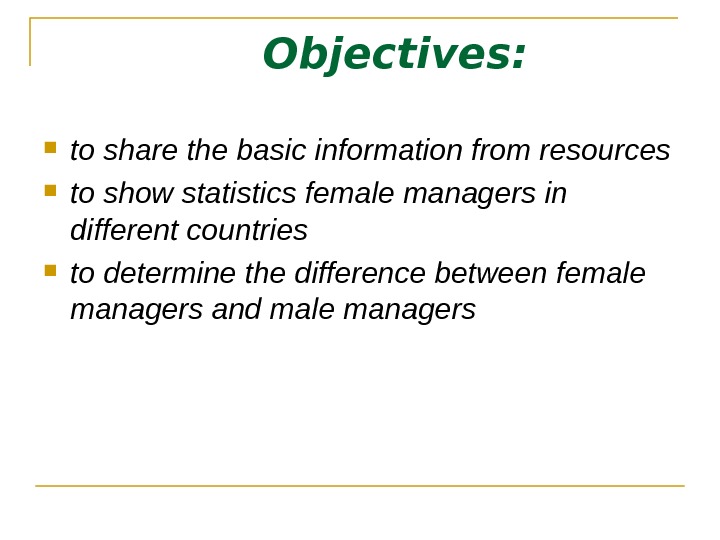 Objectives:

- to share the basic information from resources
- to show statistics female managers in different countries
- to determine the difference between female managers and male managers